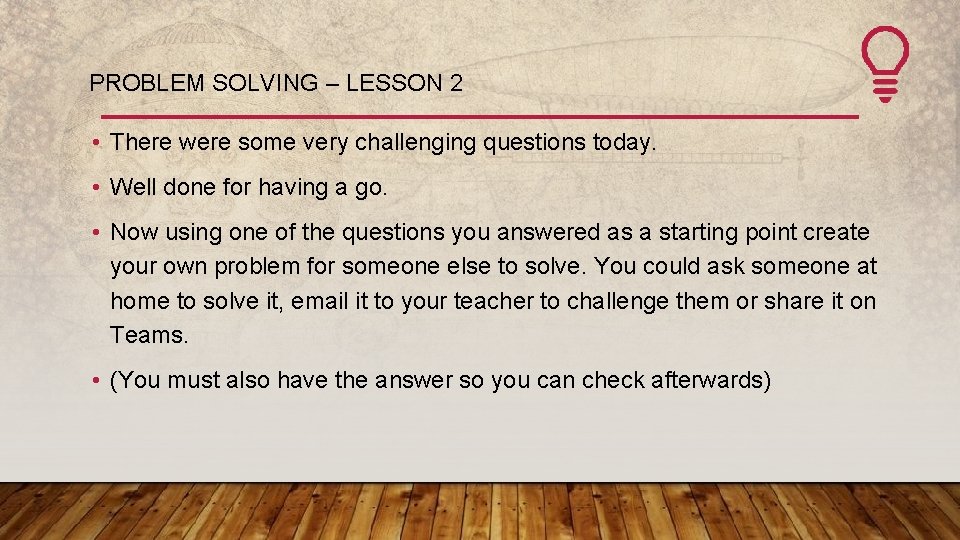 PROBLEM SOLVING – LESSON 2

• There were some very challenging questions today.

• Well done for having a go.

• Now using one of the questions you answered as a starting point create your own problem for someone else to solve. You could ask someone at home to solve it, email it to your teacher to challenge them or share it on Teams.

• (You must also have the answer so you can check afterwards)